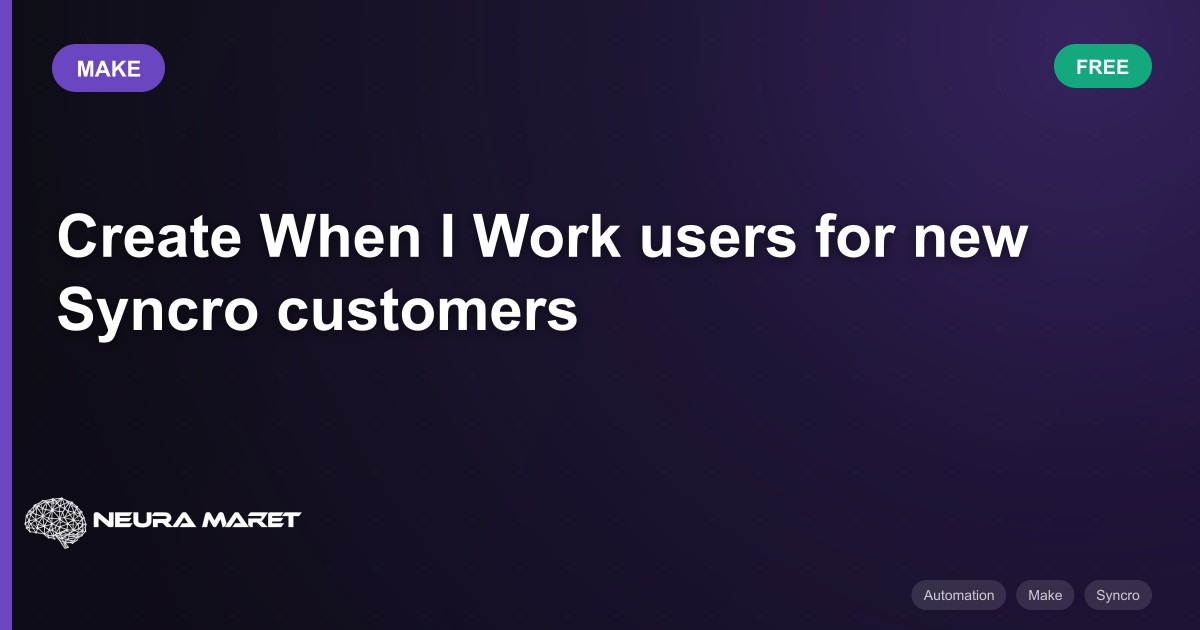 MAKE

FREE

Create When I Work users for new Syncro customers

NEURA MARET

Automation
Make
Syncro